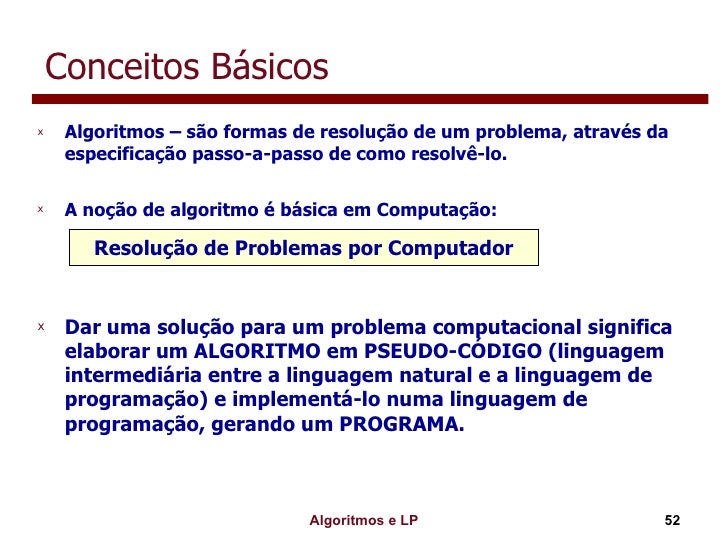 Conceitos Básicos

x Algoritmos – são formas de resolução de um problema, através da especificação passo-a-passo de como resolvê-lo.

x A noção de algoritmo é básica em Computação:

Resolução de Problemas por Computador

x Dar uma solução para um problema computacional significa elaborar um ALGORITMO em PSEUDO-CÓDIGO (linguagem intermediária entre a linguagem natural e a linguagem de programação) e implementá-lo numa linguagem de programação, gerando um PROGRAMA.

Algoritmos e LP

52